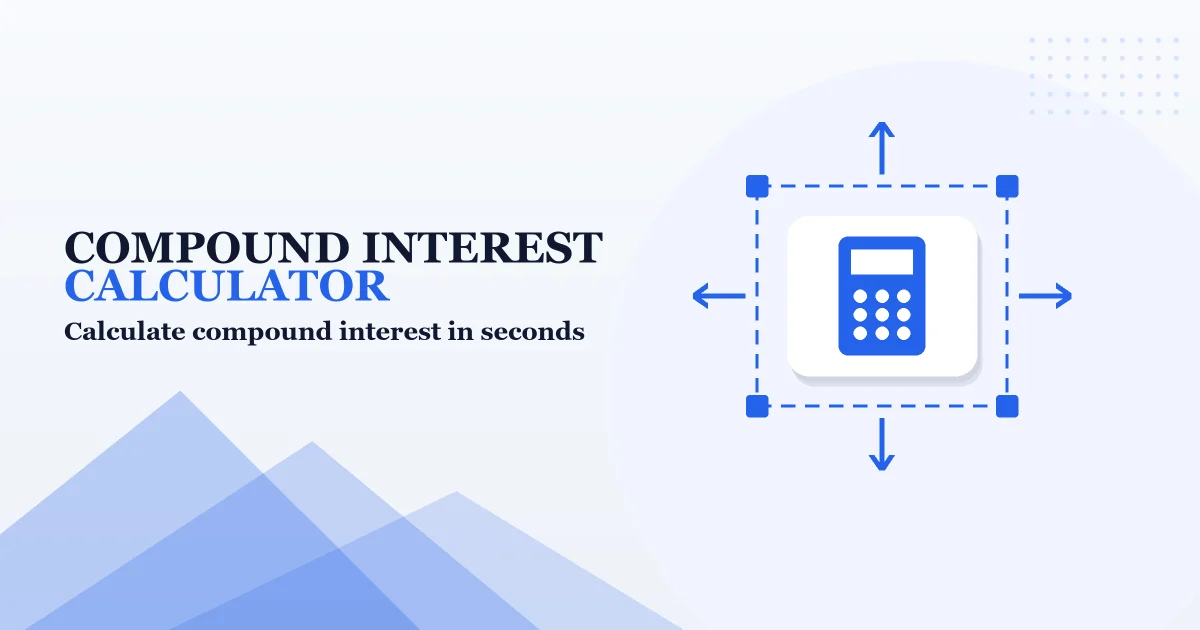 COMPOUND INTEREST
CALCULATOR

Calculate compound interest in seconds